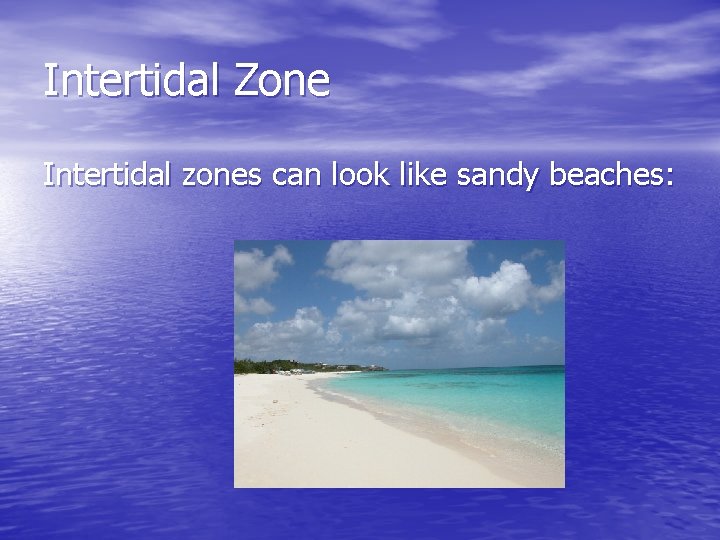 Intertidal Zone

Intertidal zones can look like sandy beaches: